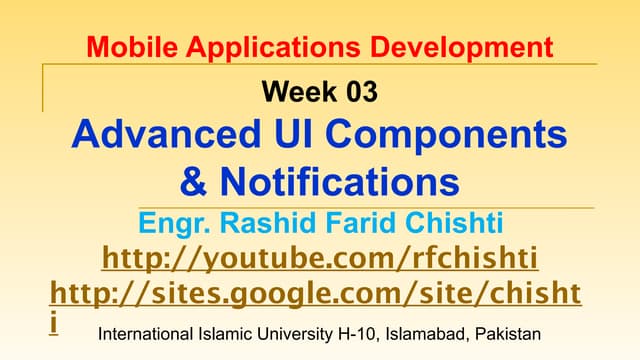 Mobile Applications Development

Week 03

Advanced UI Components & Notifications

Engr. Rashid Farid Chishti

http://youtube.com/rfchishti

http://sites.google.com/site/chishti

International Islamic University H-10, Islamabad, Pakistan